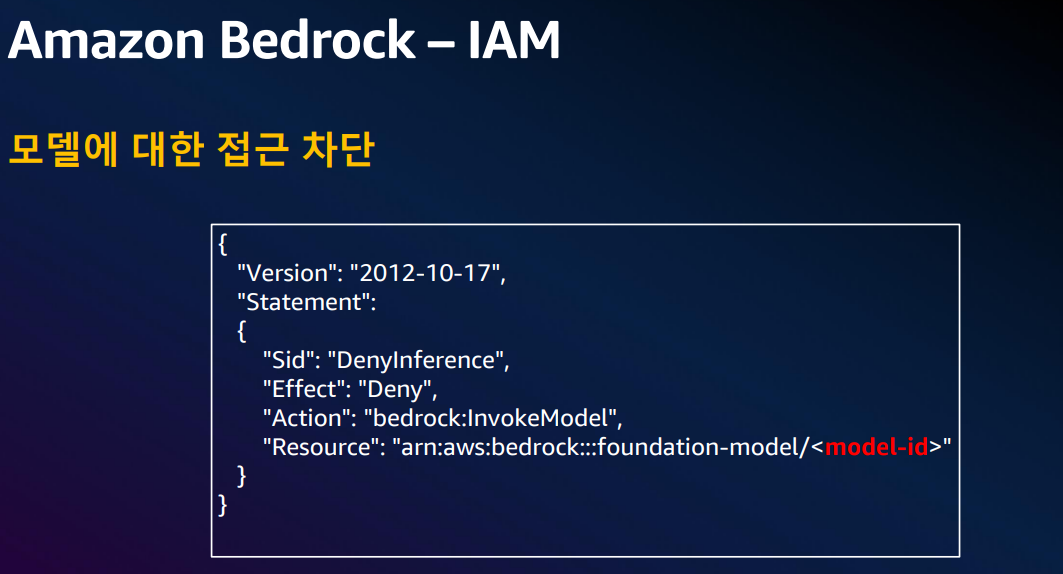 Amazon Bedrock – IAM

모델에 대한 접근 차단

{
"Version": "2012-10-17",
"Statement":
{
"Sid": "DenyInference",
"Effect": "Deny",
"Action": "bedrock:InvokeModel",
"Resource": "arn:aws:bedrock:::foundation-model/<model-id>"
}
}